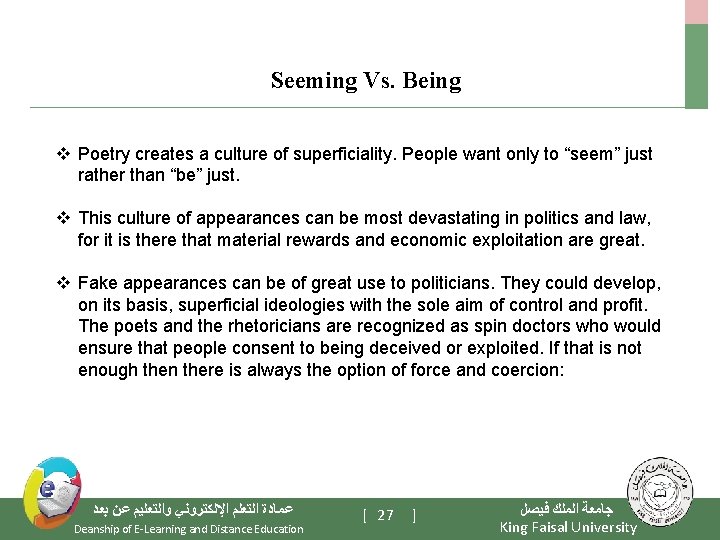 Seeming Vs. Being

❖ Poetry creates a culture of superficiality. People want only to “seem” just rather than “be” just.

❖ This culture of appearances can be most devastating in politics and law, for it is there that material rewards and economic exploitation are great.

❖ Fake appearances can be of great use to politicians. They could develop, on its basis, superficial ideologies with the sole aim of control and profit. The poets and the rhetoricians are recognized as spin doctors who would ensure that people consent to being deceived or exploited. If that is not enough then there is always the option of force and coercion:

عمادة التعلم الإلكتروني والتعليم عن بعد
Deanship of E-Learning and Distance Education

[ 27 ]

جامعة الملك فيصل
King Faisal University